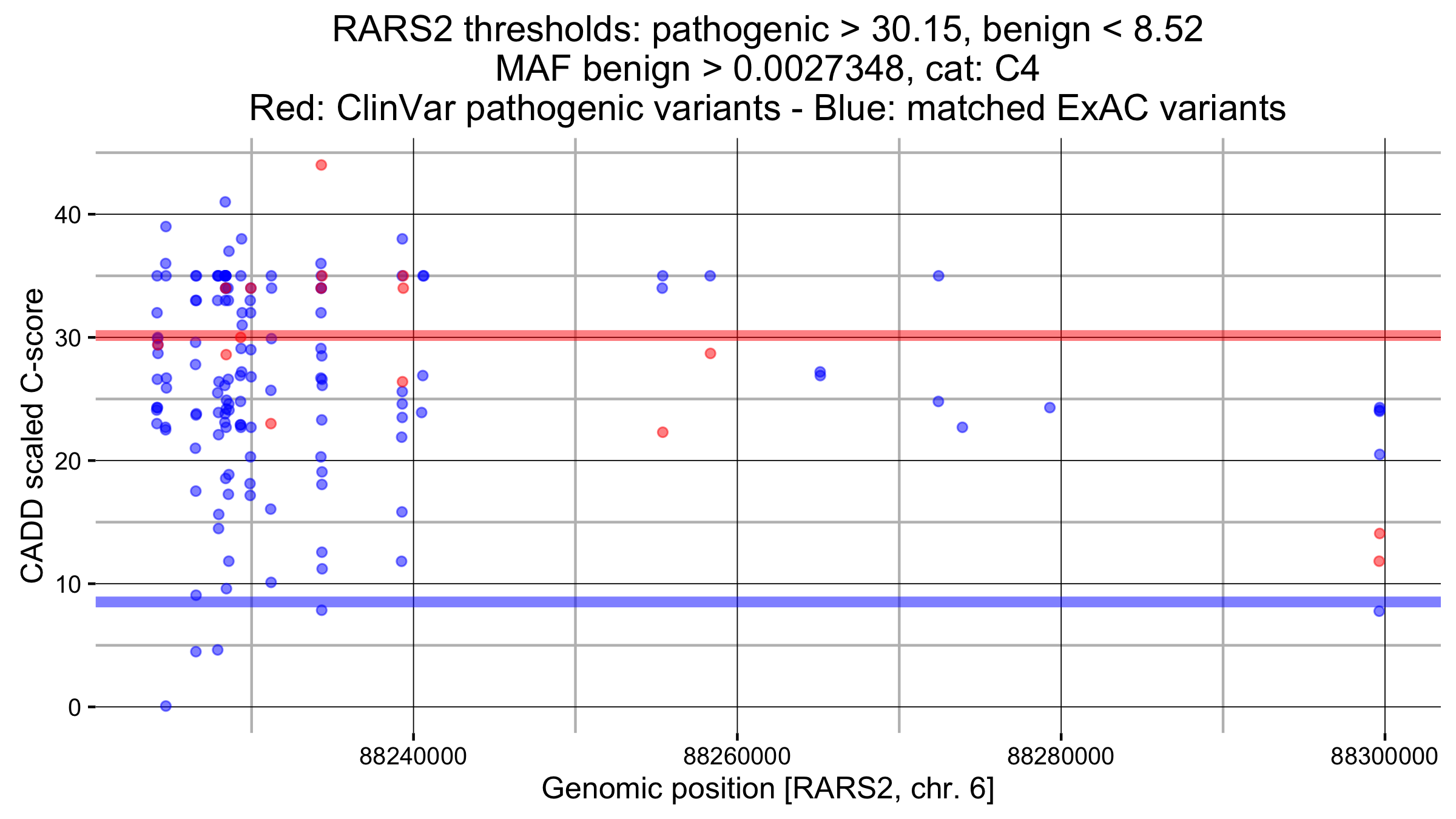 RARS2 thresholds: pathogenic > 30.15, benign < 8.52
MAF benign > 0.0027348, cat: C4
Red: ClinVar pathogenic variants - Blue: matched ExAC variants

CADD scaled C-score

40
30
20
10
0

88240000
88260000
88280000
88300000

Genomic position [RARS2, chr. 6]